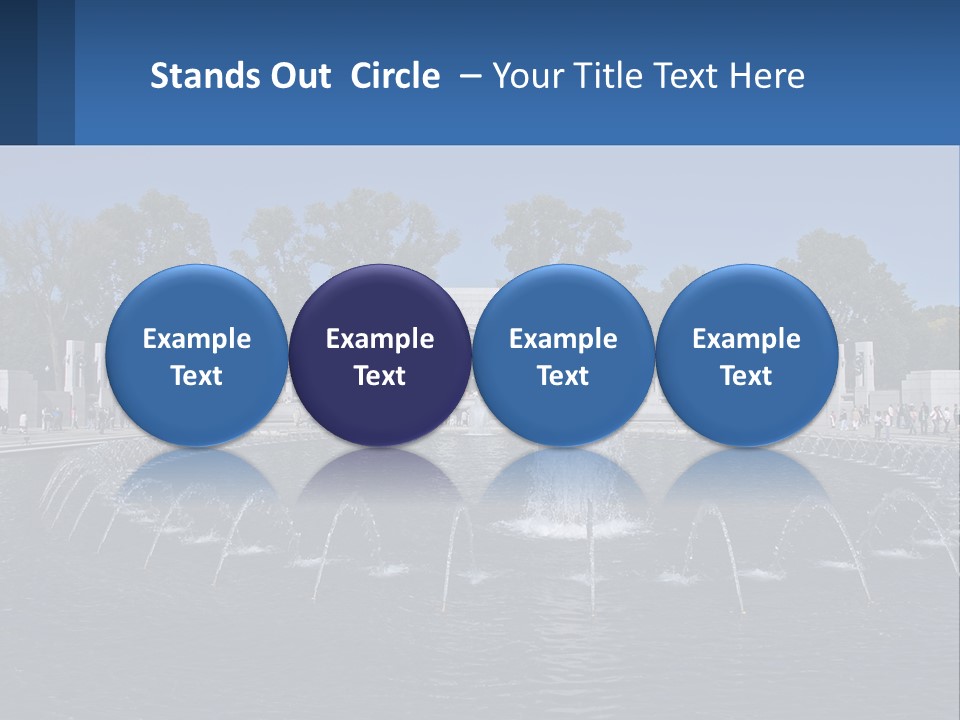 Stands Out Circle – Your Title Text Here

Example Text

Example Text

Example Text

Example Text